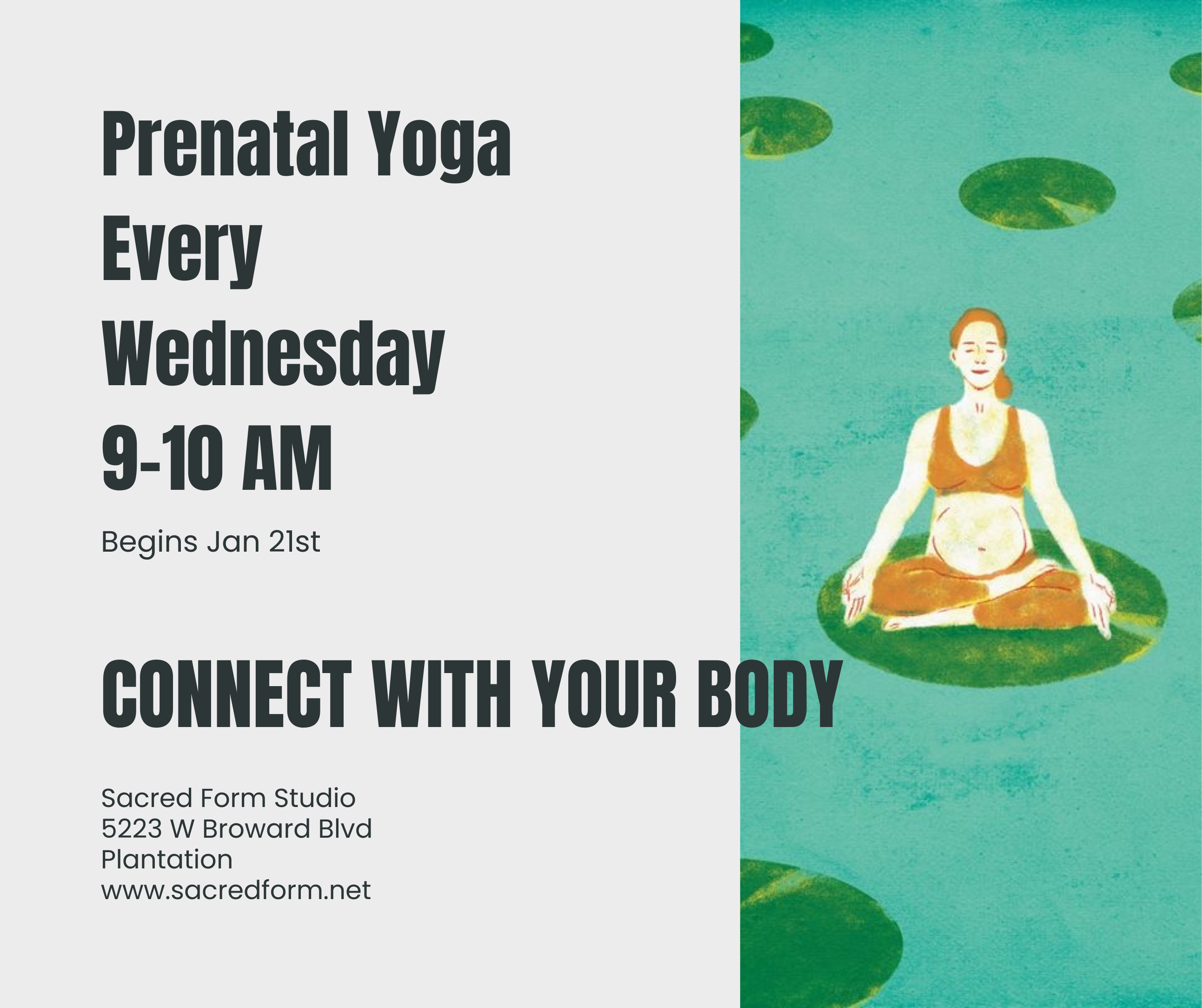 Prenatal Yoga
Every
Wednesday
9-10 AM

Begins Jan 21st

CONNECT WITH YOUR BODY

Sacred Form Studio
5223 W Broward Blvd
Plantation
www.sacredform.net